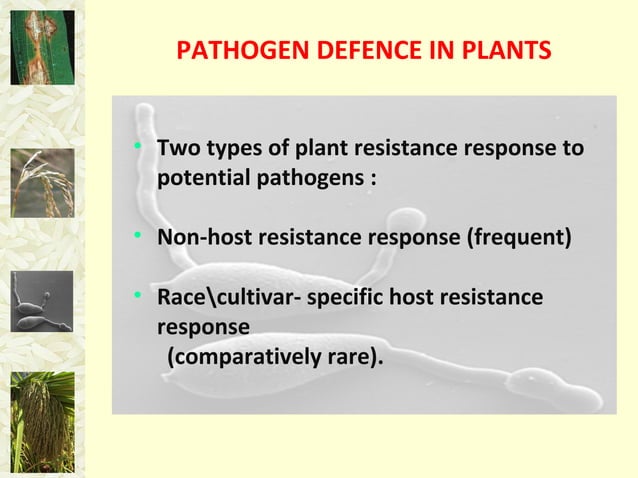 PATHOGEN DEFENCE IN PLANTS

• Two types of plant resistance response to potential pathogens :

• Non-host resistance response (frequent)

• Race\cultivar- specific host resistance response
(comparatively rare).